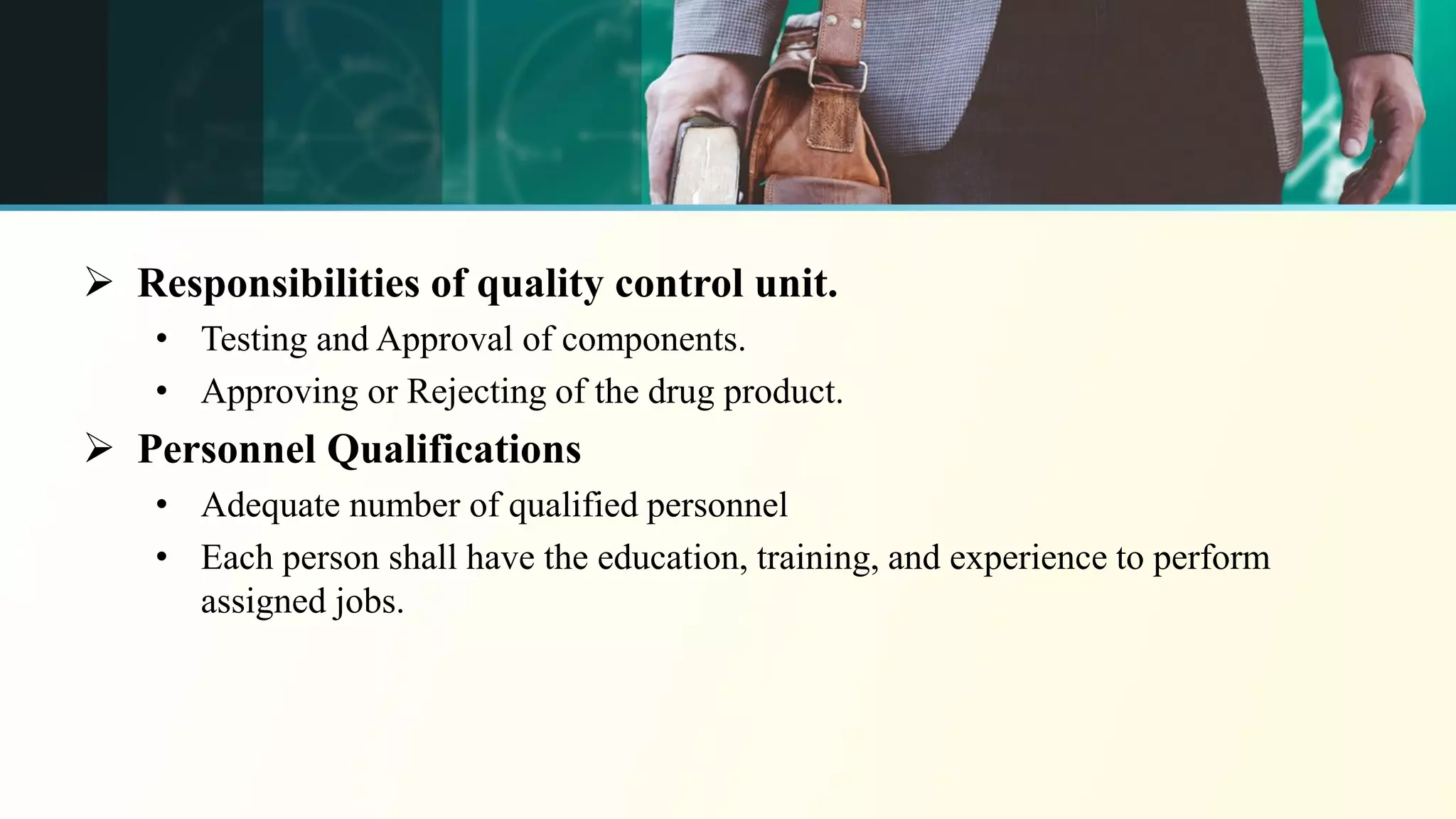 ➢ Responsibilities of quality control unit.
• Testing and Approval of components.
• Approving or Rejecting of the drug product.
➢ Personnel Qualifications
• Adequate number of qualified personnel
• Each person shall have the education, training, and experience to perform assigned jobs.